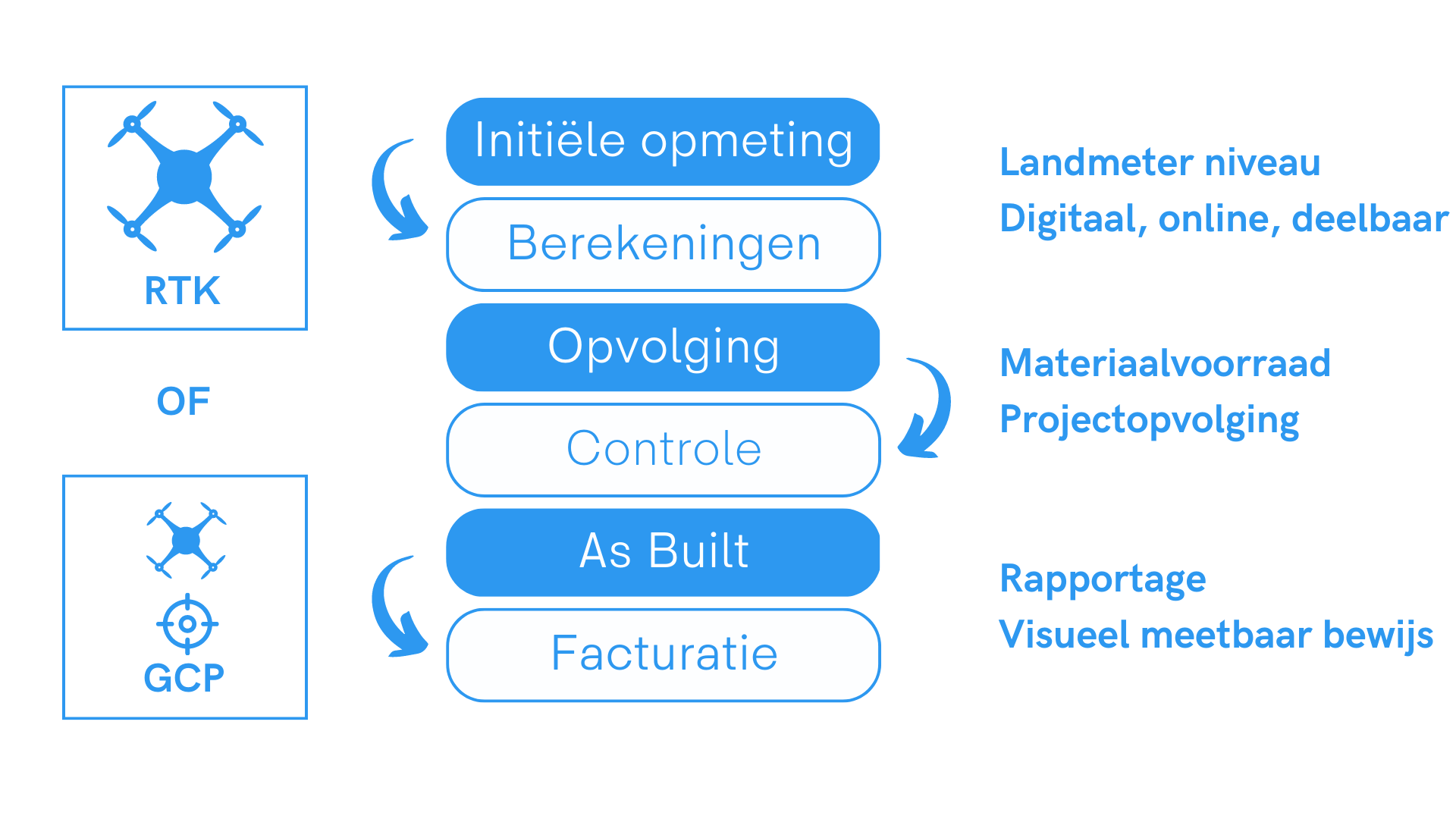 RTK

OF

GCP

Initiële opmeting

Berekeningen

Opvolging

Controle

As Built

Facturatie

Landmeter niveau

Digitaal, online, deelbaar

Materiaalvoorraad

Projectopvolging

Rapportage

Visueel meetbaar bewijs